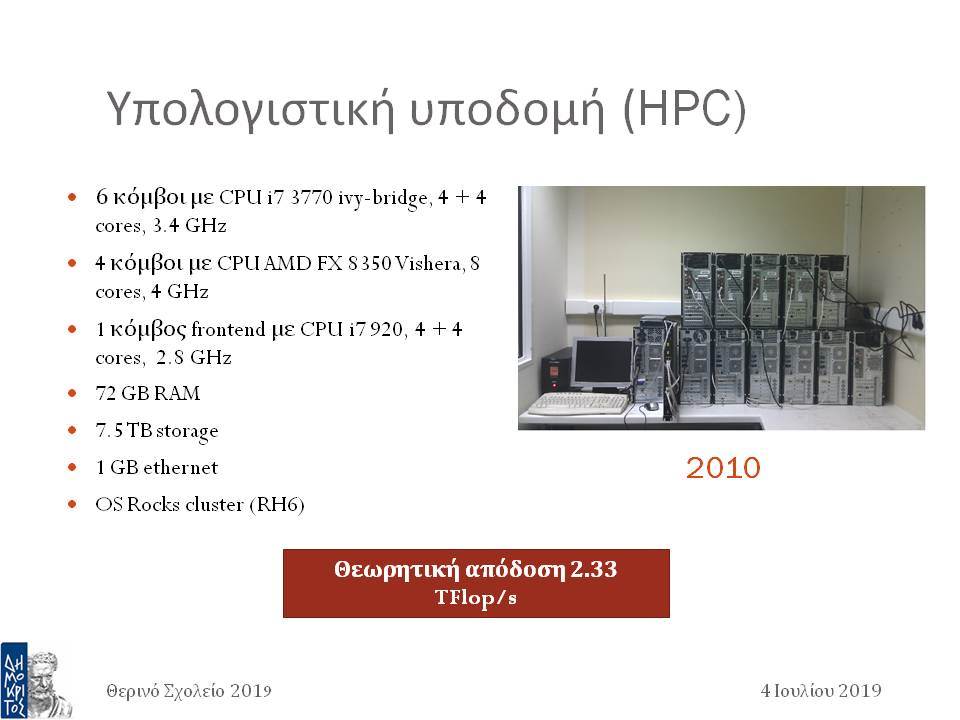 Υπολογιστική υποδομή (HPC)

- 6 κόμβοι με CPU i7 3770 ivy-bridge, 4 + 4 cores, 3.4 GHz
- 4 κόμβοι με CPU AMD FX 8350 Vishera, 8 cores, 4 GHz
- 1 κόμβος frontend με CPU i7 920, 4 + 4 cores, 2.8 GHz
- 72 GB RAM
- 7.5 TB storage
- 1 GB ethernet
- OS Rocks cluster (RH6)

2010

Θεωρητική απόδοση 2.33 TFlop/s

ΔΗΜΟΚΡΙΤΟΣ

Θερινό Σχολείο 2019

4 Ιουλίου 2019